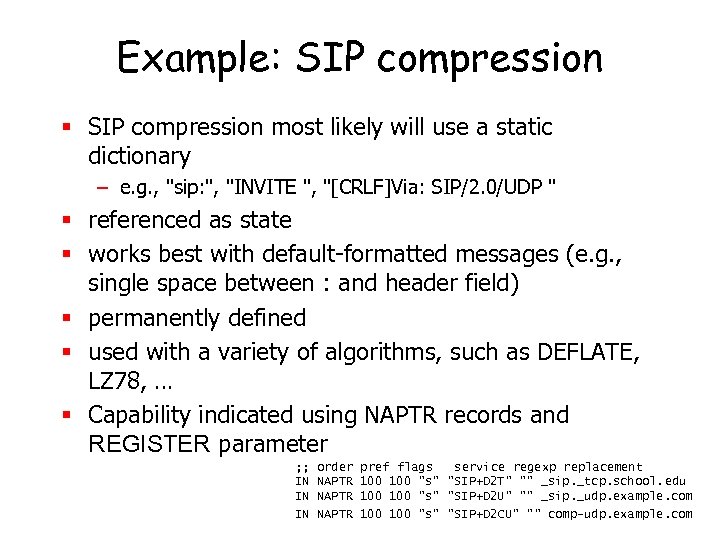 Example: SIP compression

▪ SIP compression most likely will use a static dictionary
 – e.g., "sip:", "INVITE ", "[CRLF]Via: SIP/2.0/UDP "
▪ referenced as state
▪ works best with default-formatted messages (e.g., single space between : and header field)
▪ permanently defined
▪ used with a variety of algorithms, such as DEFLATE, LZ78, ...
▪ Capability indicated using NAPTR records and REGISTER parameter

;; order pref flags service regexp replacement
IN NAPTR 100 100 "s" "SIP+D2T" "" _sip._tcp.school.edu
IN NAPTR 100 100 "s" "SIP+D2U" "" _sip._udp.example.com
IN NAPTR 100 100 "s" "SIP+D2CU" "" comp-udp.example.com